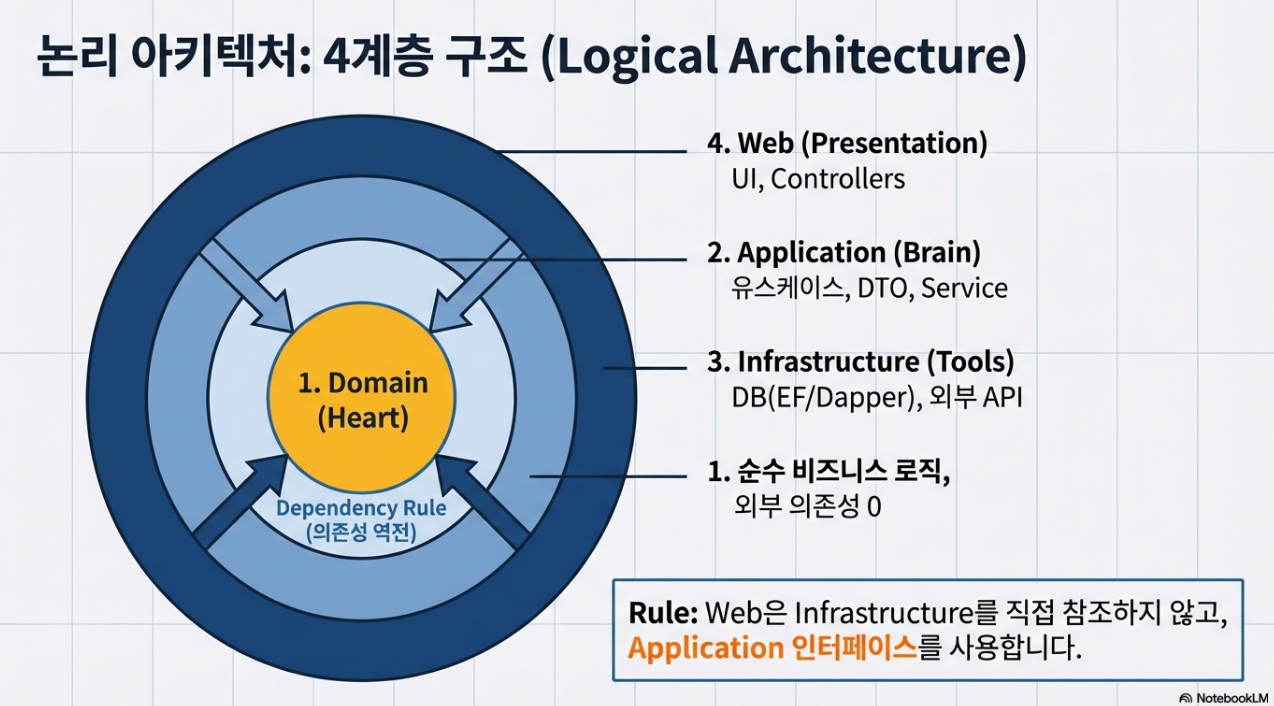 논리 아키텍처: 4계층 구조 (Logical Architecture)

1. Domain (Heart)

Dependency Rule (의존성 역전)

4. Web (Presentation)
UI, Controllers

2. Application (Brain)
유스케이스, DTO, Service

3. Infrastructure (Tools)
DB(EF/Dapper), 외부 API

1. 순수 비즈니스 로직,
외부 의존성 0

Rule: Web은 Infrastructure를 직접 참조하지 않고, Application 인터페이스를 사용합니다.

NotebookLM